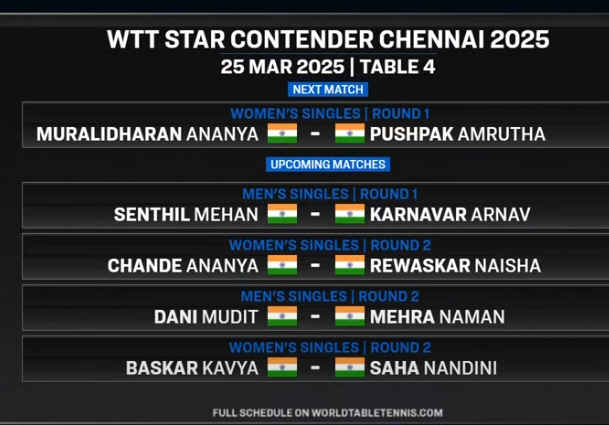 WTT STAR CONTENDER CHENNAI 2025
25 MAR 2025 | TABLE 4

NEXT MATCH

WOMEN'S SINGLES | ROUND 1
MURALIDHARAN ANANYA - PUSHPAK AMRUTHA

UPCOMING MATCHES

MEN'S SINGLES | ROUND 1
SENTHIL MEHAN - KARNAVAR ARNAV

WOMEN'S SINGLES | ROUND 2
CHANDE ANANYA - REWASKAR NAISHA

MEN'S SINGLES | ROUND 2
DANI MUDIT - MEHRA NAMAN

WOMEN'S SINGLES | ROUND 2
BASKAR KAVYA - SAHA NANDINI

FULL SCHEDULE ON WORLDTABLETENNIS.COM